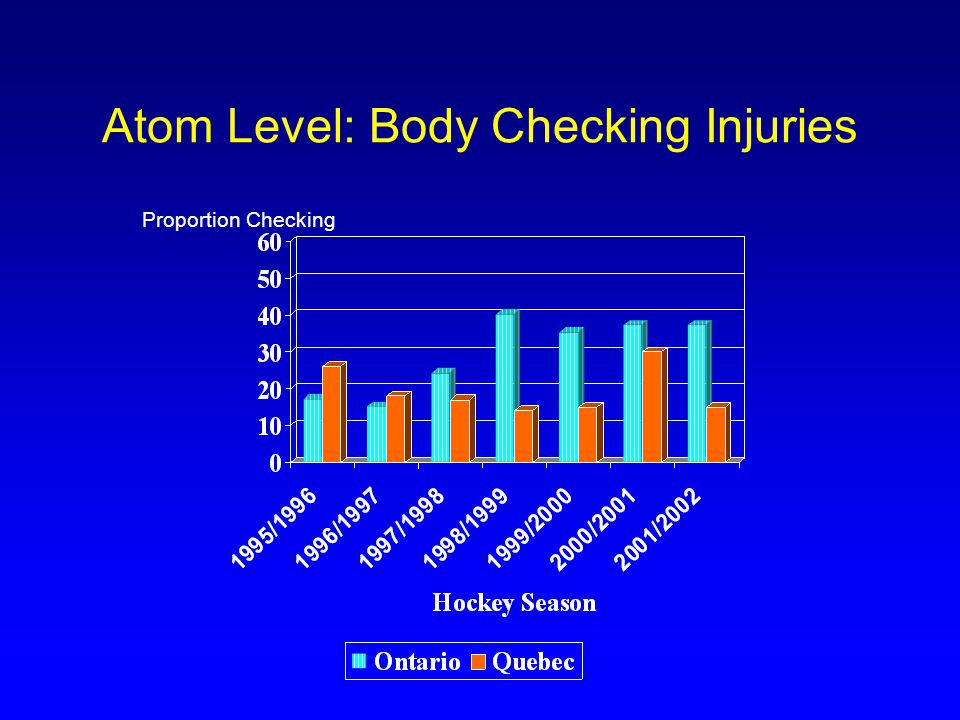 Atom Level: Body Checking Injuries

Proportion Checking

60
50
40
30
20
10
0

1995/1996
1996/1997
1997/1998
1998/1999
1999/2000
2000/2001
2001/2002

Hockey Season

Ontario Quebec